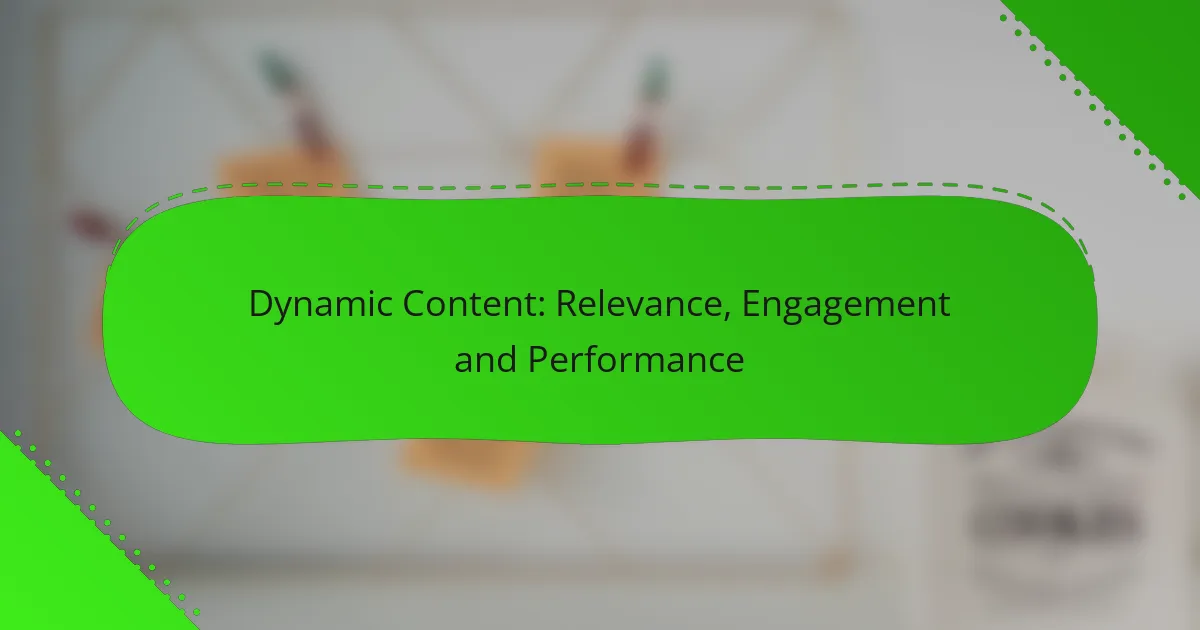 Dynamic Content: Relevance, Engagement and Performance